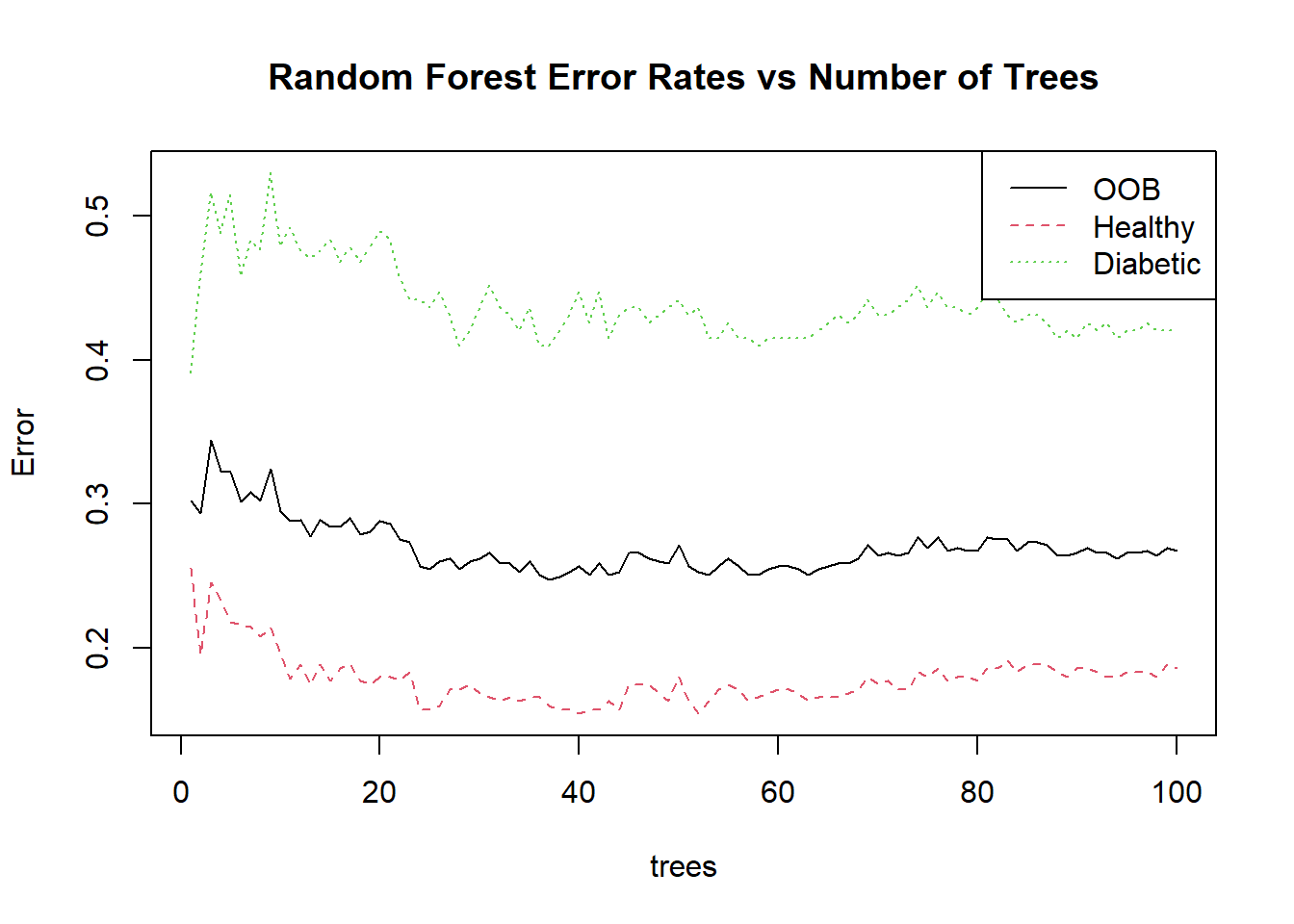 Random Forest Error Rates vs Number of Trees

OOB
Healthy
Diabetic

Error

0.5
0.4
0.3
0.2

0
20
40
60
80
100

trees